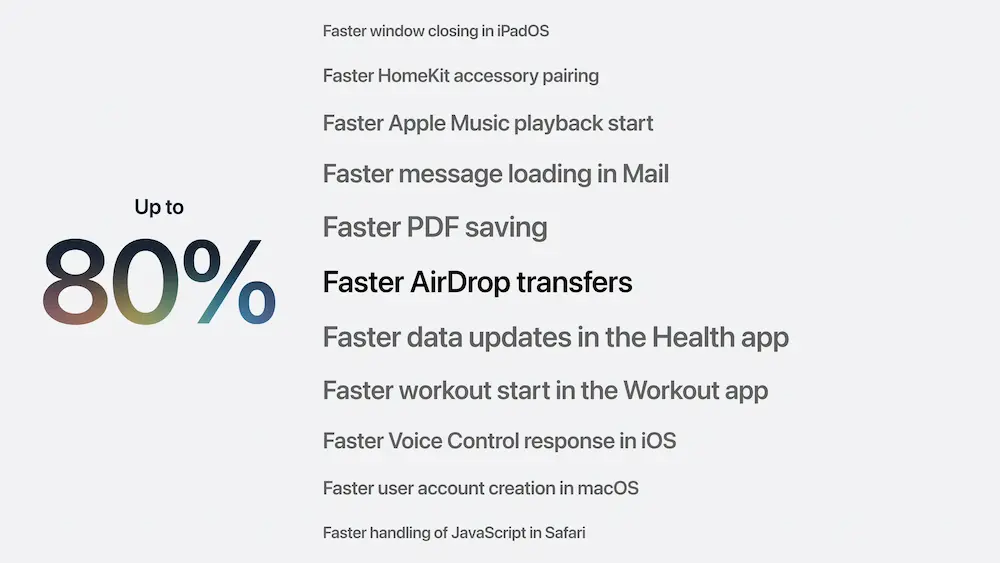 Up to
80%

Faster window closing in iPadOS

Faster HomeKit accessory pairing

Faster Apple Music playback start

Faster message loading in Mail

Faster PDF saving

Faster AirDrop transfers

Faster data updates in the Health app

Faster workout start in the Workout app

Faster Voice Control response in iOS

Faster user account creation in macOS

Faster handling of JavaScript in Safari